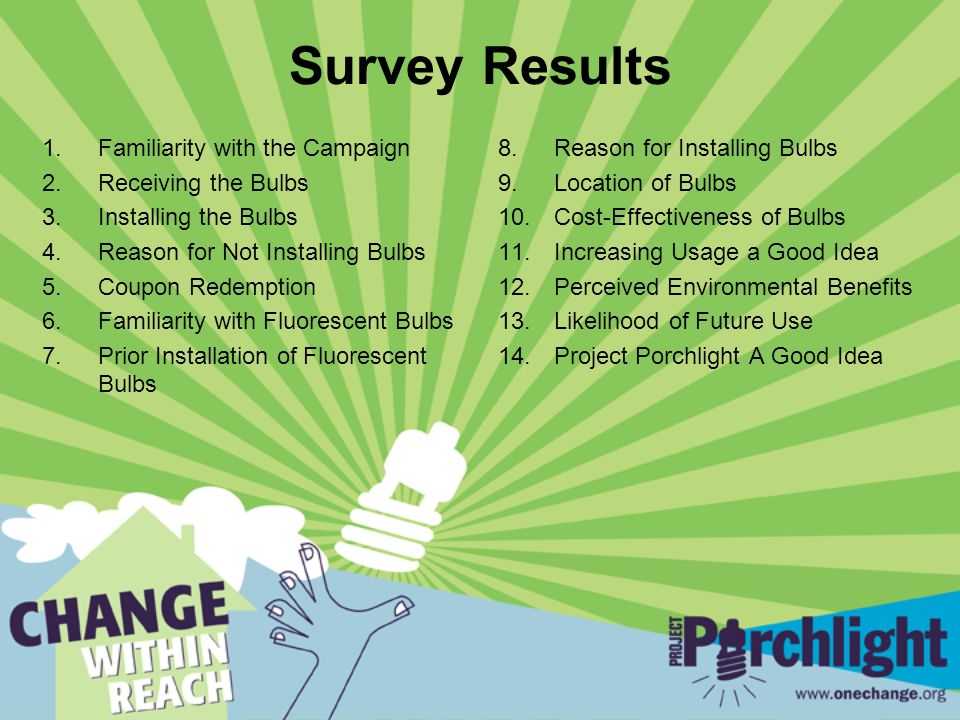 Survey Results

1. Familiarity with the Campaign
2. Receiving the Bulbs
3. Installing the Bulbs
4. Reason for Not Installing Bulbs
5. Coupon Redemption
6. Familiarity with Fluorescent Bulbs
7. Prior Installation of Fluorescent Bulbs

8. Reason for Installing Bulbs
9. Location of Bulbs
10. Cost-Effectiveness of Bulbs
11. Increasing Usage a Good Idea
12. Perceived Environmental Benefits
13. Likelihood of Future Use
14. Project Porchlight A Good Idea

CHANGE WITHIN REACH

PROJECT Porchlight
www.onechange.org